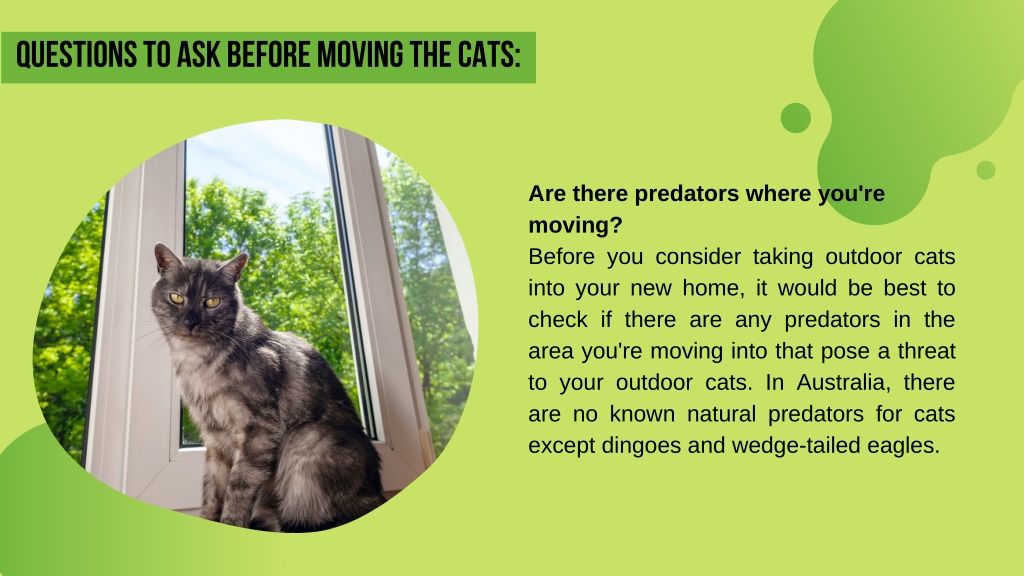 QUESTIONS TO ASK BEFORE MOVING THE CATS:

Are there predators where you're moving?

Before you consider taking outdoor cats into your new home, it would be best to check if there are any predators in the area you're moving into that pose a threat to your outdoor cats. In Australia, there are no known natural predators for cats except dingoes and wedge-tailed eagles.